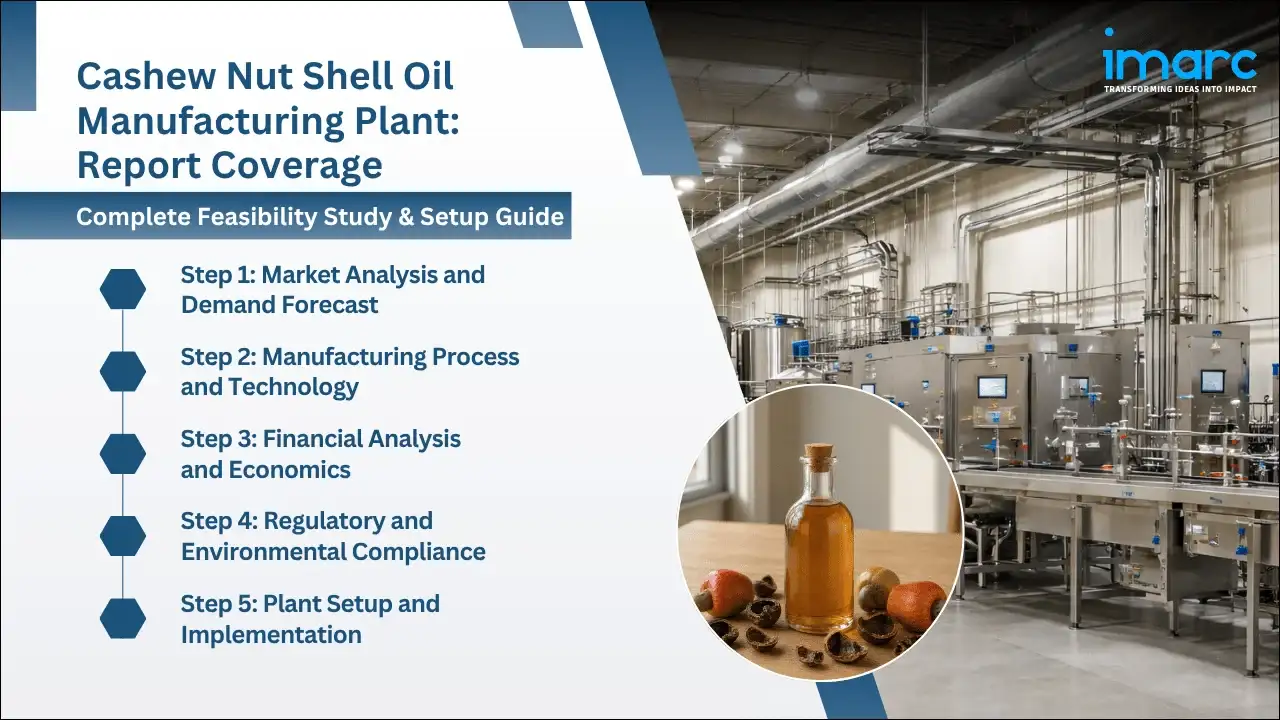 Cashew Nut Shell Oil Manufacturing Plant: Report Coverage

Complete Feasibility Study & Setup Guide

Step 1: Market Analysis and Demand Forecast

Step 2: Manufacturing Process and Technology

Step 3: Financial Analysis and Economics

Step 4: Regulatory and Environmental Compliance

Step 5: Plant Setup and Implementation

imarc
TRANSFORMING IDEAS INTO IMPACT